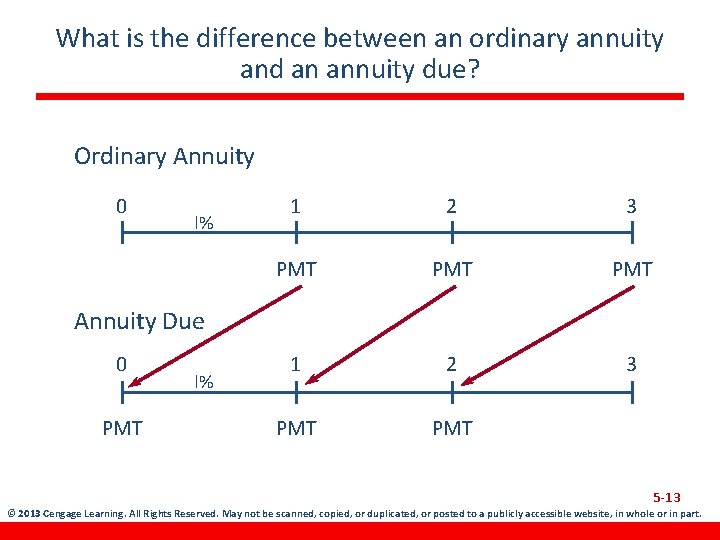 What is the difference between an ordinary annuity and an annuity due?

Ordinary Annuity

0 1 2 3

I%

PMT PMT PMT

Annuity Due

0 1 2 3

I%

PMT PMT PMT

5-13

© 2013 Cengage Learning. All Rights Reserved. May not be scanned, copied, or duplicated, or posted to a publicly accessible website, in whole or in part.